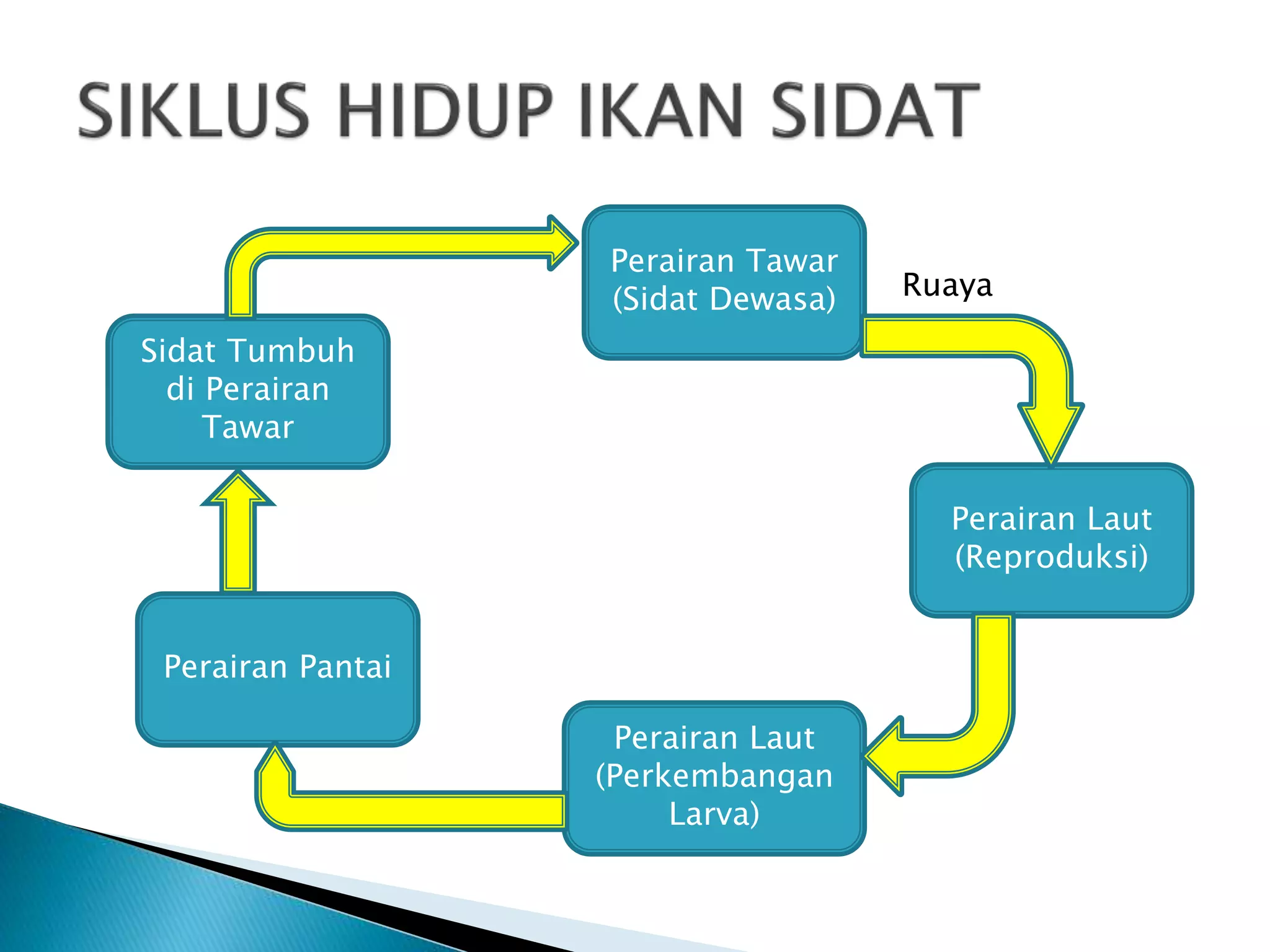 SIKLUS HIDUP IKAN SIDAT

Perairan Tawar (Sidat Dewasa)

Ruaya

Perairan Laut (Reproduksi)

Perairan Laut (Perkembangan Larva)

Perairan Pantai

Sidat Tumbuh di Perairan Tawar